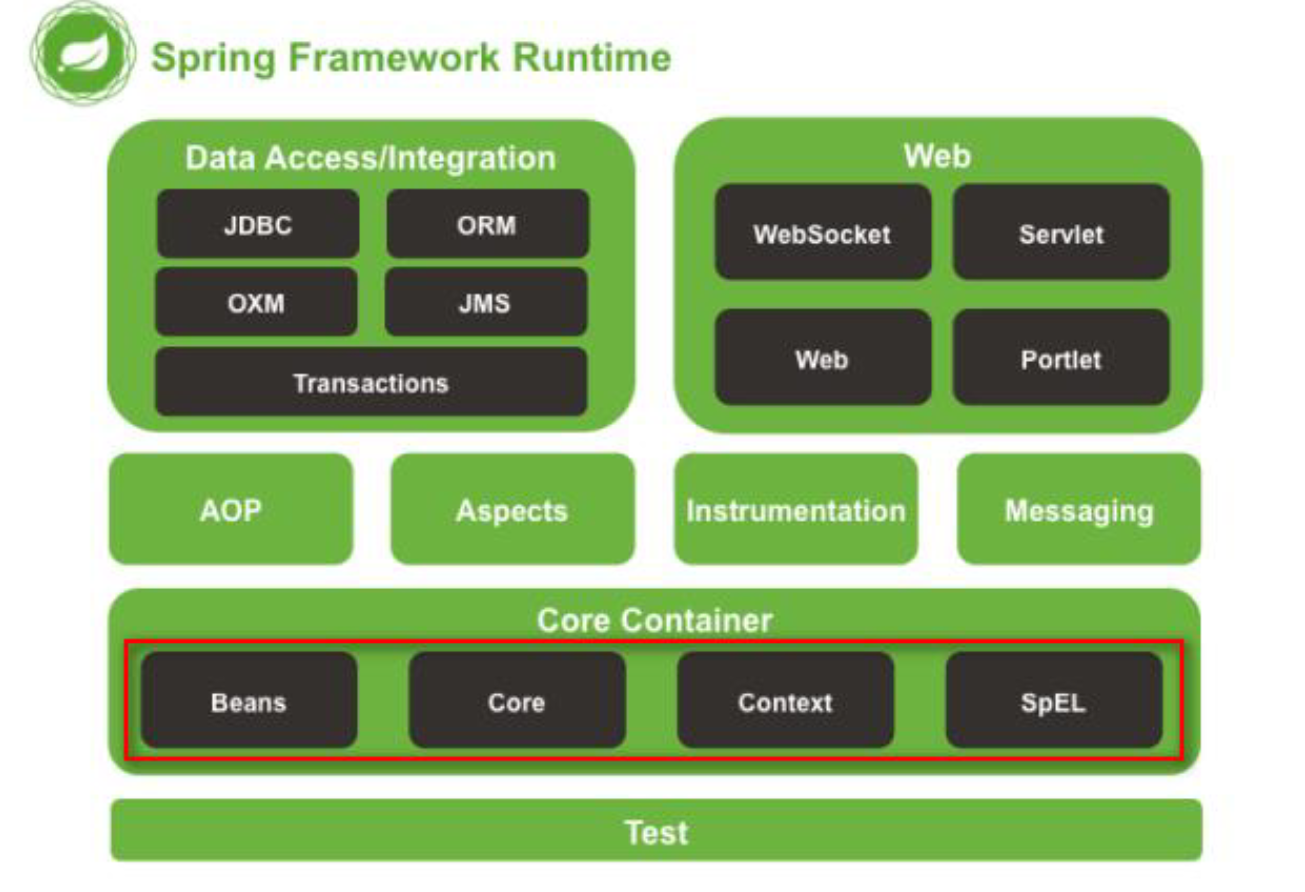 Spring Framework Runtime

Data Access/Integration

JDBC

ORM

OXM

JMS

Transactions

Web

WebSocket

Servlet

Web

Portlet

AOP

Aspects

Instrumentation

Messaging

Core Container

Beans

Core

Context

SpEL

Test